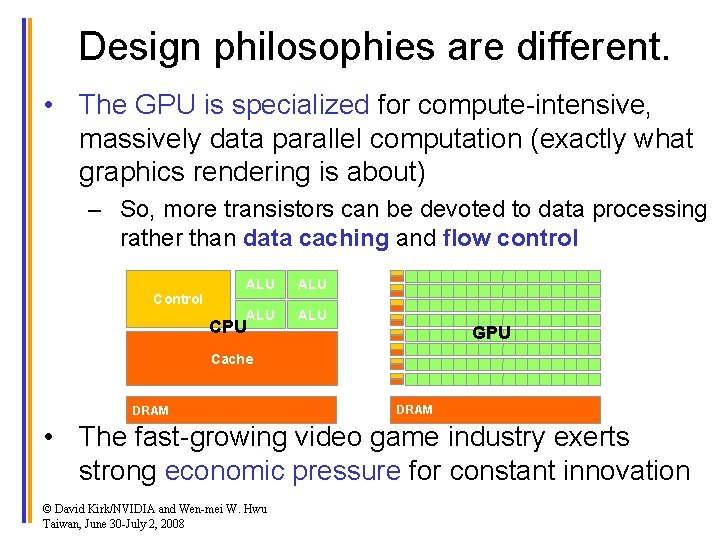 Design philosophies are different.

• The GPU is specialized for compute-intensive, massively data parallel computation (exactly what graphics rendering is about)

– So, more transistors can be devoted to data processing rather than data caching and flow control

Control

ALU ALU

ALU ALU

CPU

Cache

DRAM

GPU

DRAM

• The fast-growing video game industry exerts strong economic pressure for constant innovation

© David Kirk/NVIDIA and Wen-mei W. Hwu
Taiwan, June 30-July 2, 2008